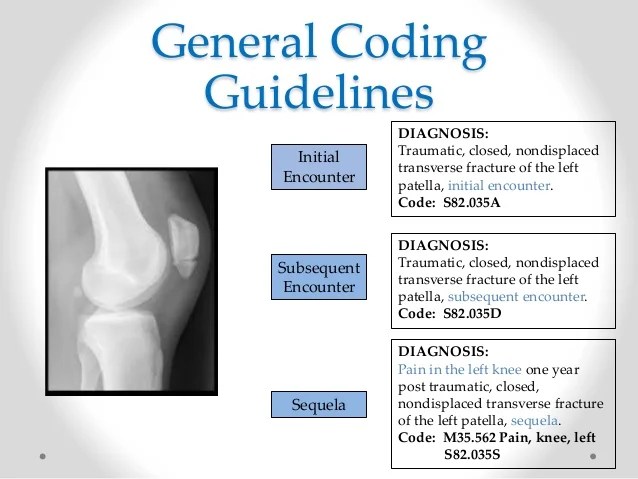 General Coding Guidelines

Initial Encounter

DIAGNOSIS:
Traumatic, closed, nondisplaced transverse fracture of the left patella, initial encounter.
Code: S82.035A

Subsequent Encounter

DIAGNOSIS:
Traumatic, closed, nondisplaced transverse fracture of the left patella, subsequent encounter.
Code: S82.035D

Sequela

DIAGNOSIS:
Pain in the left knee one year post traumatic, closed, nondisplaced transverse fracture of the left patella, sequela.
Code: M35.562 Pain, knee, left
S82.035S